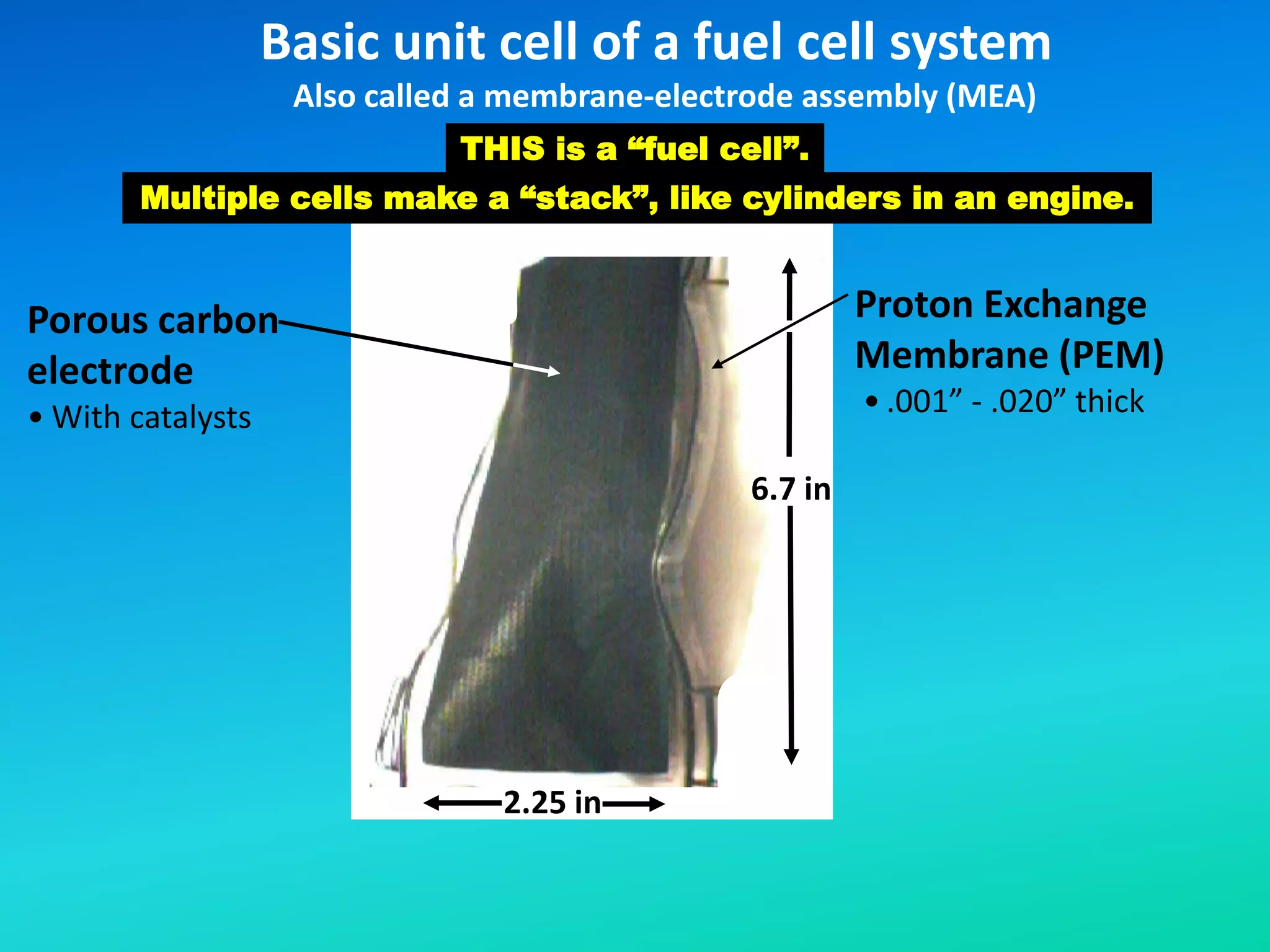 Basic unit cell of a fuel cell system

Also called a membrane-electrode assembly (MEA)

THIS is a “fuel cell”.

Multiple cells make a “stack”, like cylinders in an engine.

Porous carbon electrode

• With catalysts

Proton Exchange Membrane (PEM)

• .001” - .020” thick

6.7 in

2.25 in